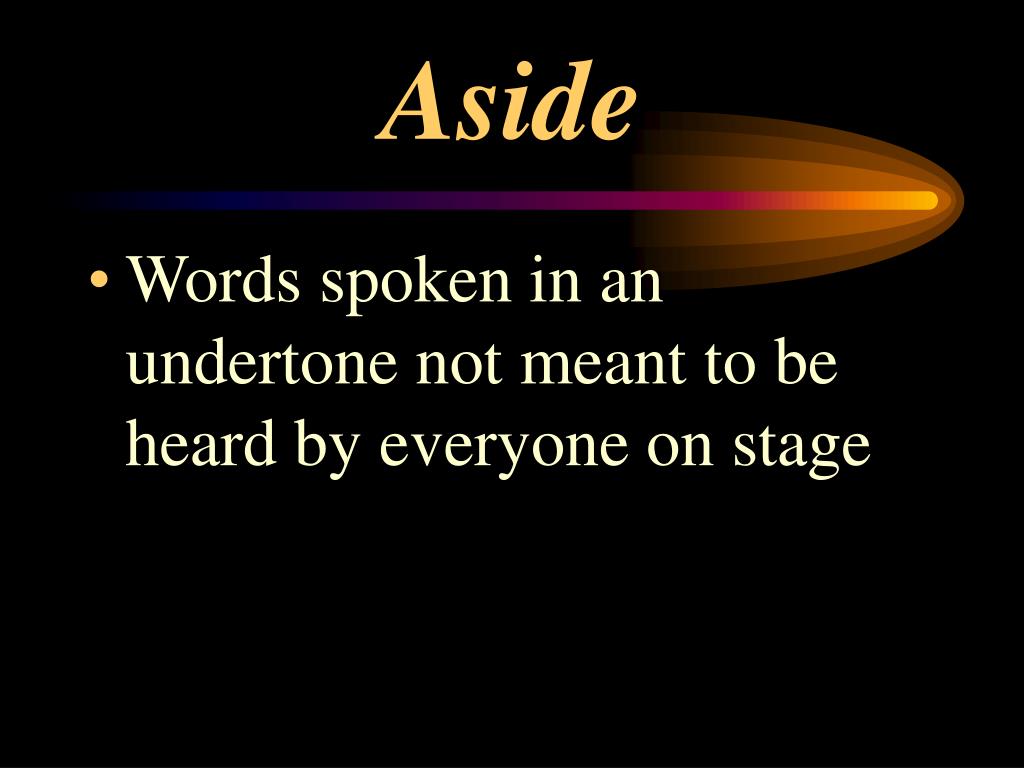 Aside

• Words spoken in an undertone not meant to be heard by everyone on stage